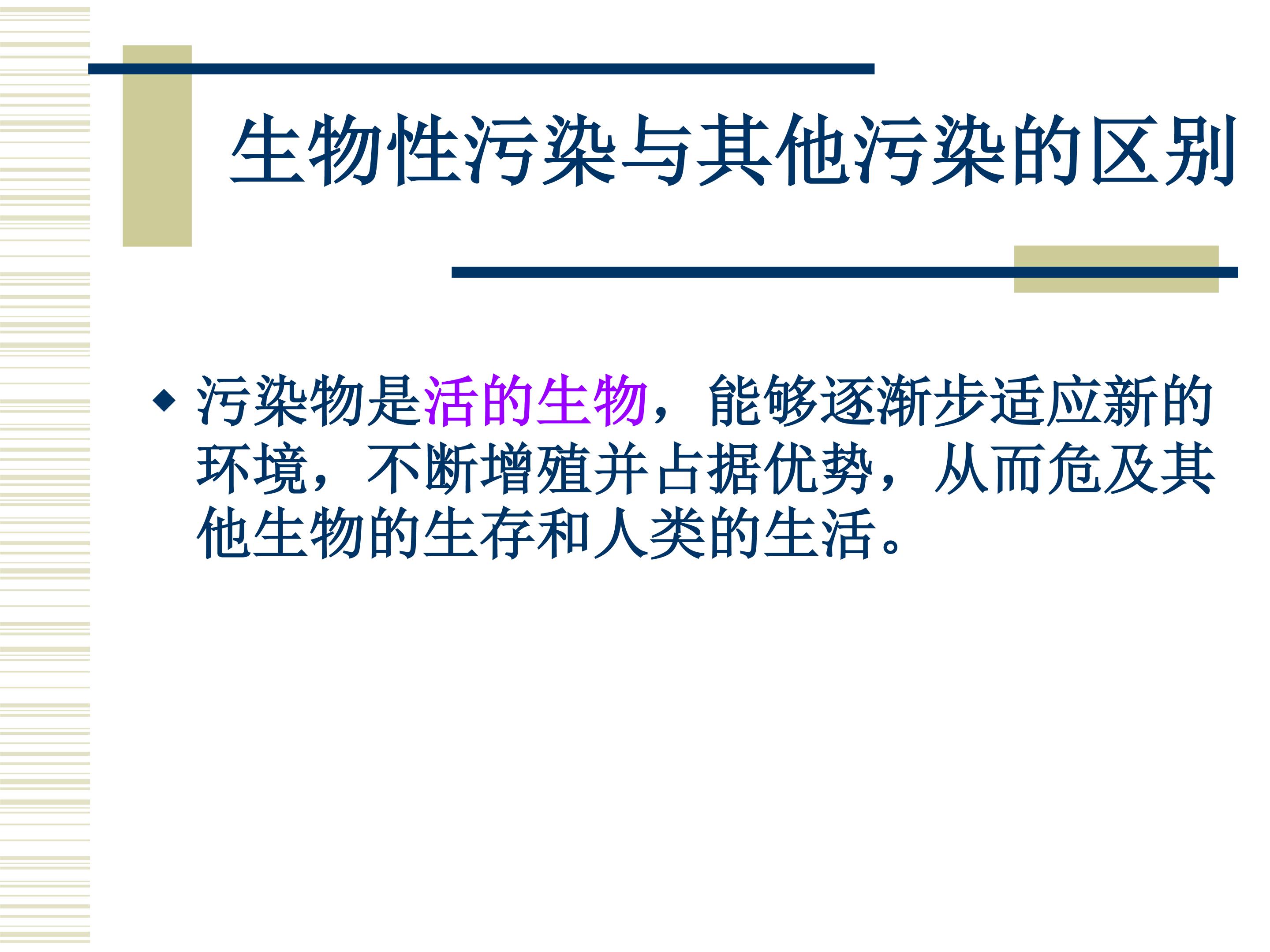 生物性污染与其他污染的区别

◆ 污染物是活的生物，能够逐渐步适应新的环境，不断增殖并占据优势，从而危及其他生物的生存和人类的生活。